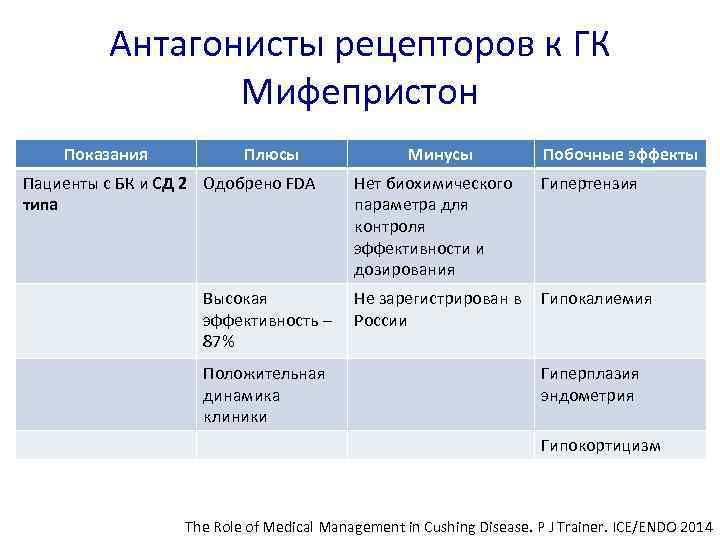 Антагонисты рецепторов к ГК
Мифепристон

| Показания | Плюсы | Минусы | Побочные эффекты |
|---|---|---|---|
| Пациенты с БК и СД 2 типа | Одобрено FDA | Нет биохимического параметра для контроля эффективности и дозирования | Гипертензия |
| | Высокая эффективность – 87% | Не зарегистрирован в России | Гипокалиемия |
| | Положительная динамика клиники | | Гиперплазия эндометрия |
| | | | Гипокортицизм |

The Role of Medical Management in Cushing Disease. P J Trainer. ICE/ENDO 2014